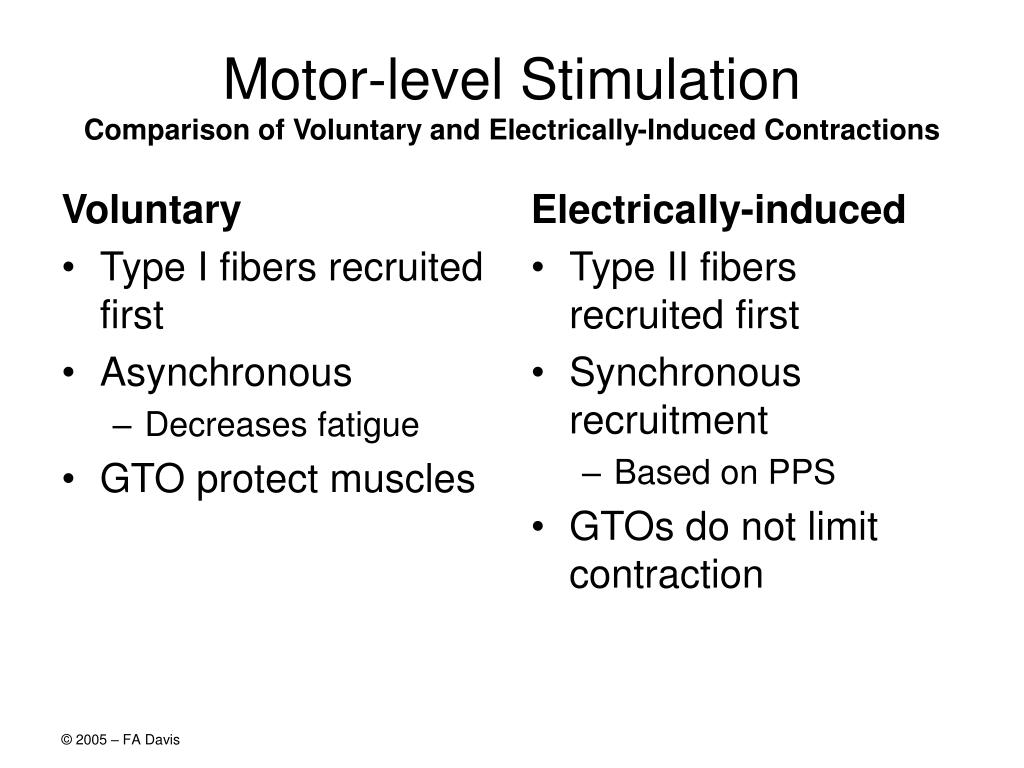 Motor-level Stimulation
Comparison of Voluntary and Electrically-Induced Contractions

Voluntary
• Type I fibers recruited first
• Asynchronous
– Decreases fatigue
• GTO protect muscles

Electrically-induced
• Type II fibers recruited first
• Synchronous recruitment
– Based on PPS
• GTOs do not limit contraction

© 2005 – FA Davis